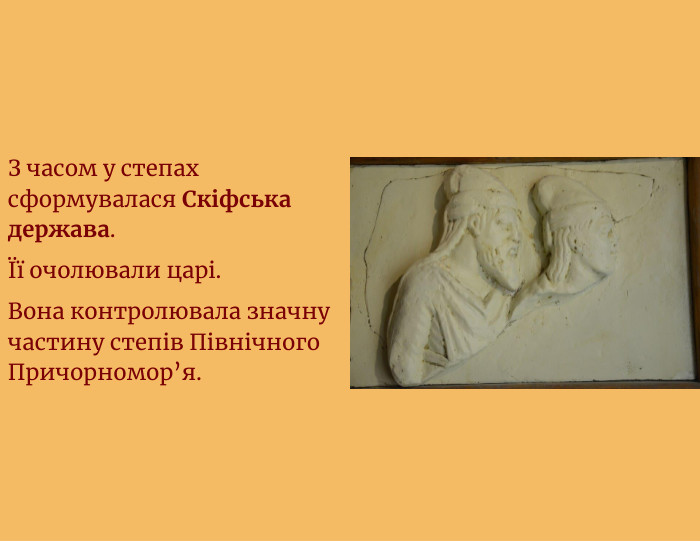 З часом у степах сформувалася Скіфська держава.

Її очолювали царі.

Вона контролювала значну частину степів Північного Причорномор’я.